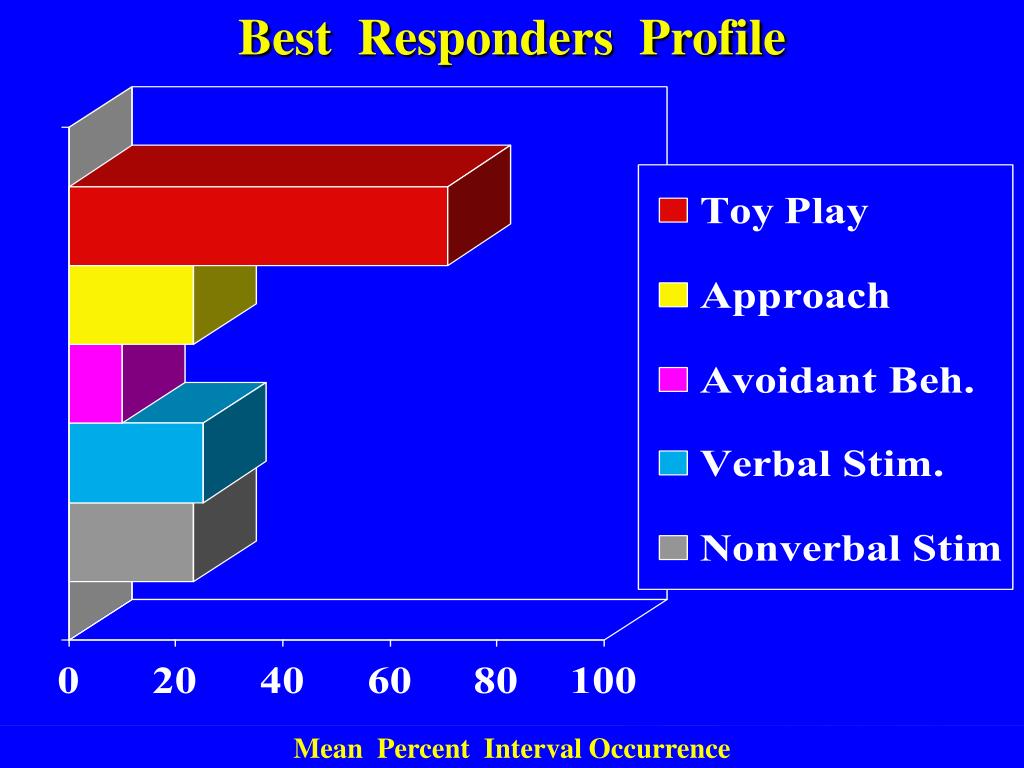 Best Responders Profile

Toy Play
Approach
Avoidant Beh.
Verbal Stim.
Nonverbal Stim

0 20 40 60 80 100

Mean Percent Interval Occurrence